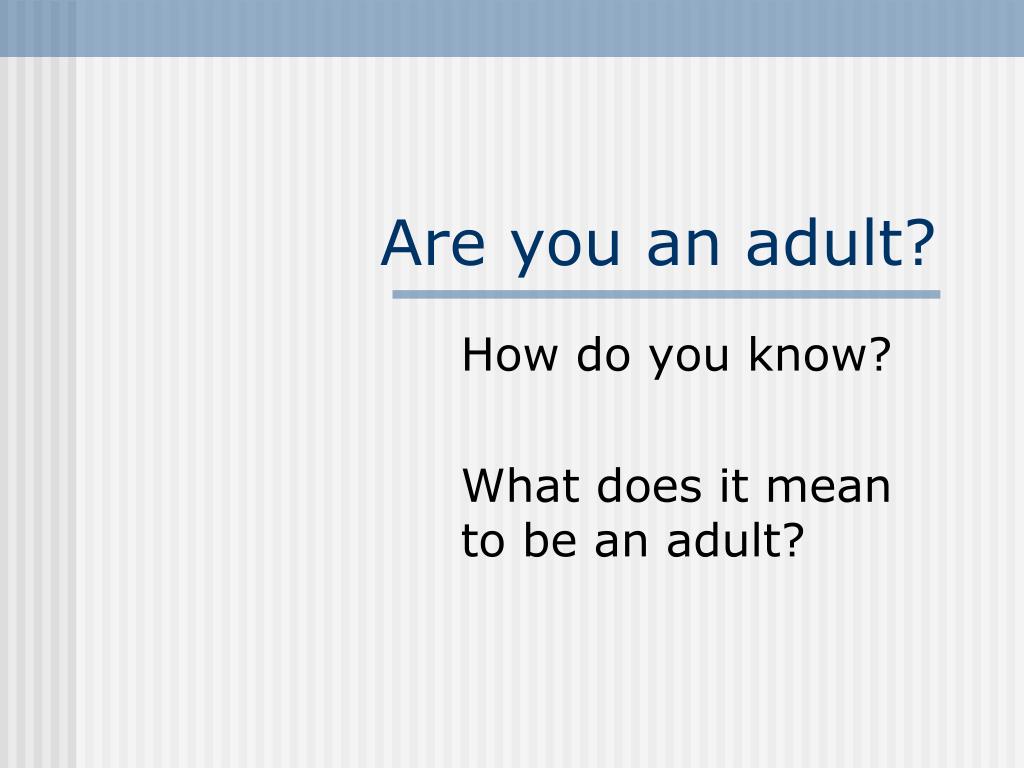 Are you an adult?

How do you know?

What does it mean to be an adult?